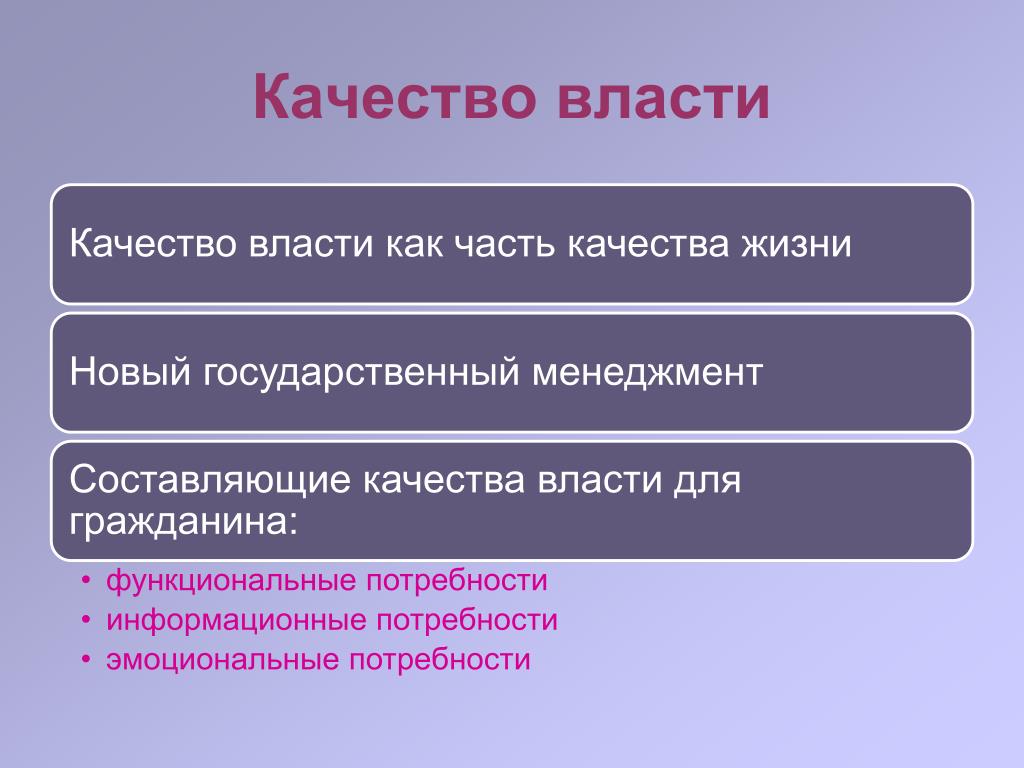 Качество власти

Качество власти как часть качества жизни

Новый государственный менеджмент

Составляющие качества власти для гражданина:

• функциональные потребности
• информационные потребности
• эмоциональные потребности